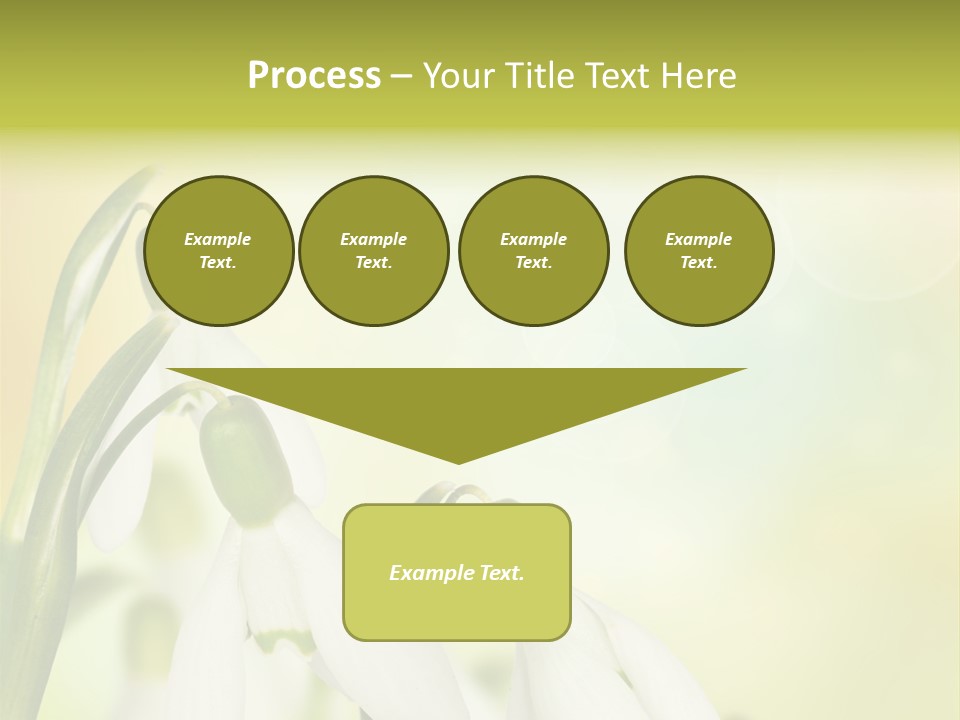 Process – Your Title Text Here

Example Text.

Example Text.

Example Text.

Example Text.

Example Text.